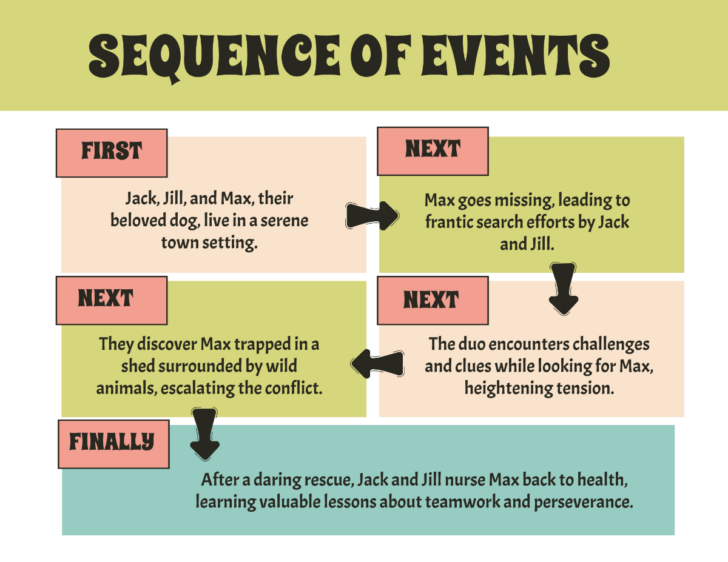 SEQUENCE OF EVENTS

FIRST

Jack, Jill, and Max, their beloved dog, live in a serene town setting.

NEXT

Max goes missing, leading to frantic search efforts by Jack and Jill.

NEXT

The duo encounters challenges and clues while looking for Max, heightening tension.

NEXT

They discover Max trapped in a shed surrounded by wild animals, escalating the conflict.

FINALLY

After a daring rescue, Jack and Jill nurse Max back to health, learning valuable lessons about teamwork and perseverance.